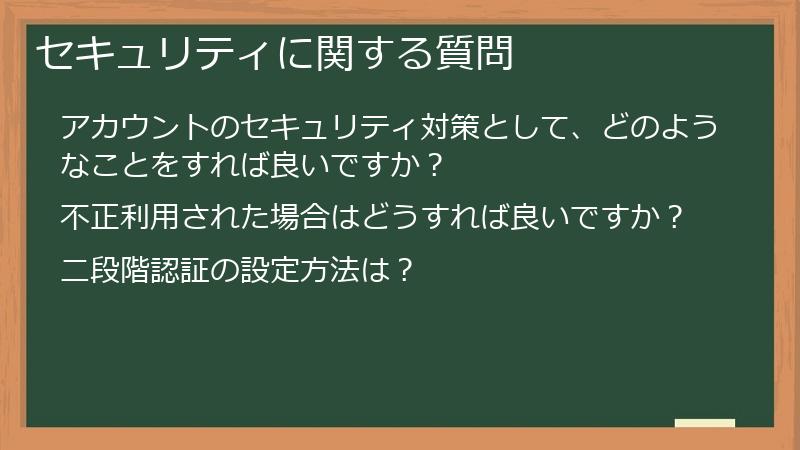 セキュリティに関する質問

アカウントのセキュリティ対策として、どのようなことをすれば良いですか？

不正利用された場合はどうすれば良いですか？

二段階認証の設定方法は？